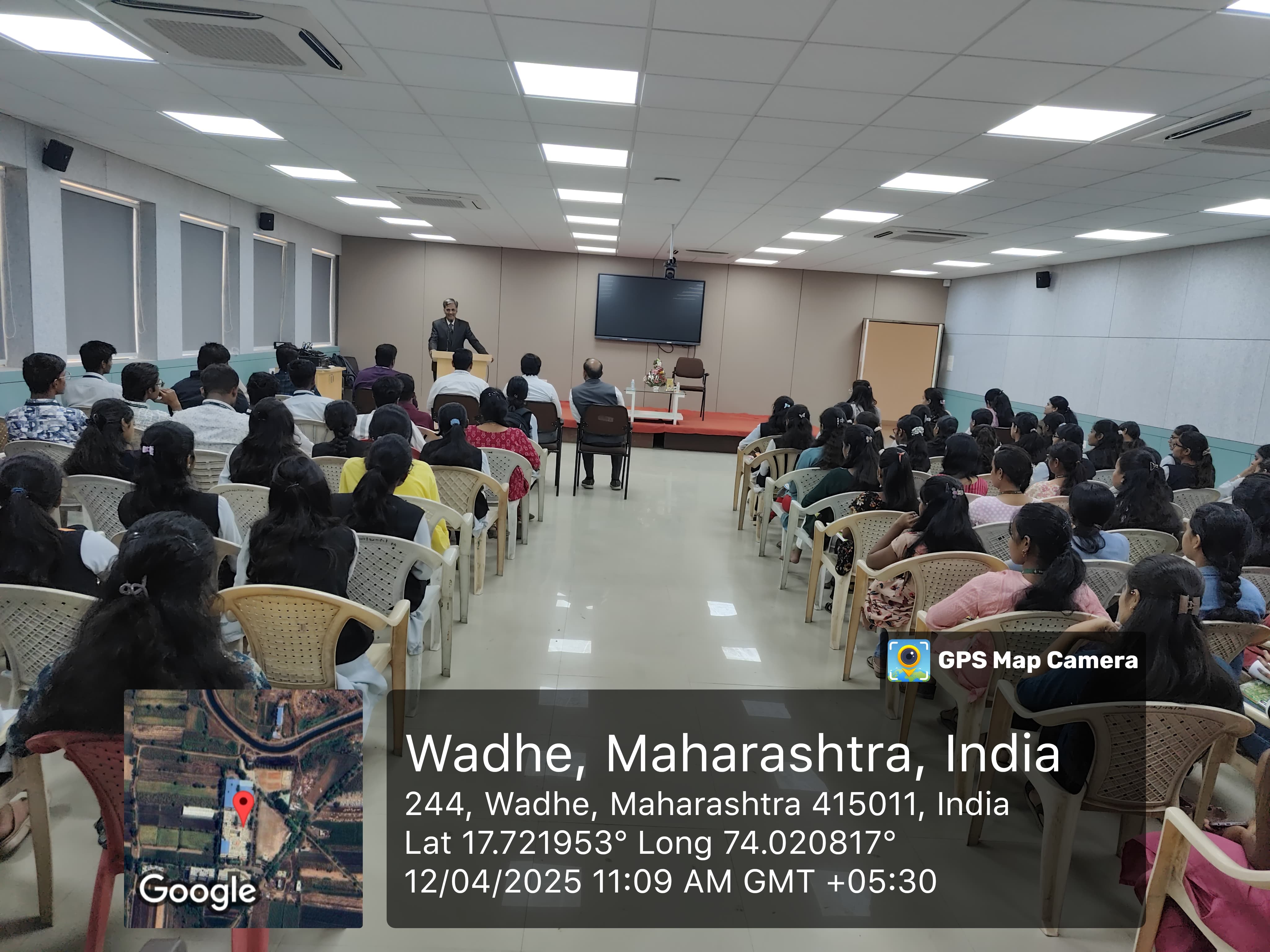 GPS Map Camera

Google

Wadhe, Maharashtra, India
244, Wadhe, Maharashtra 415011, India
Lat 17.721953° Long 74.020817°
12/04/2025 11:09 AM GMT +05:30